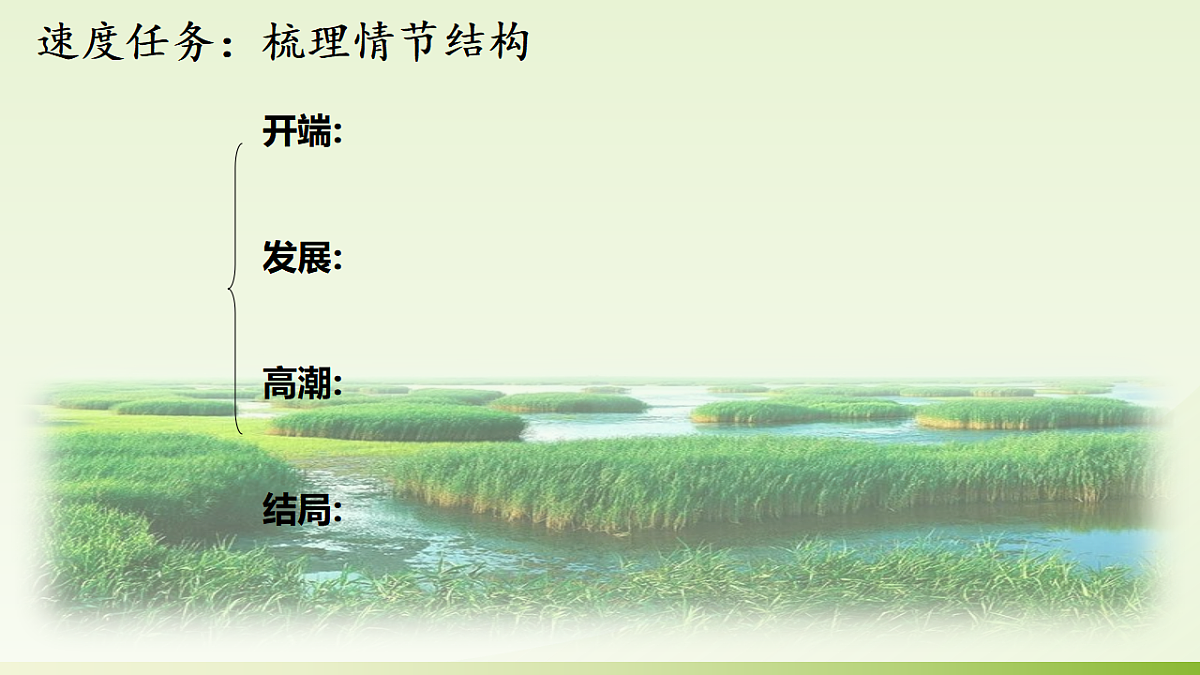 速度任务：梳理情节结构

开端:

发展:

高潮:

结局: